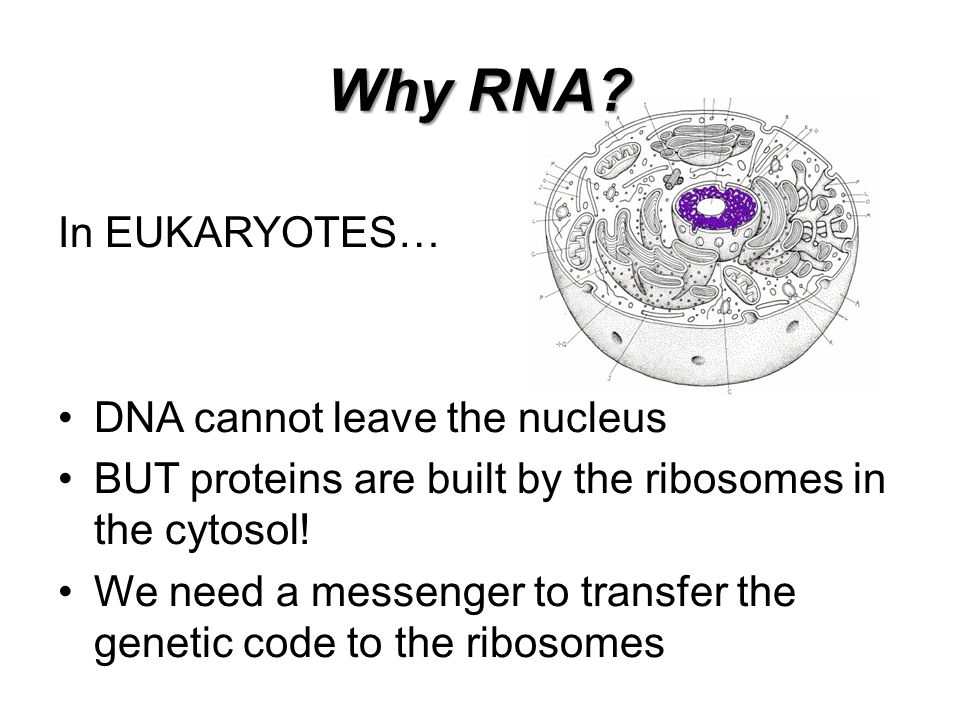 Why RNA?

In EUKARYOTES…

• DNA cannot leave the nucleus
• BUT proteins are built by the ribosomes in the cytosol!
• We need a messenger to transfer the genetic code to the ribosomes